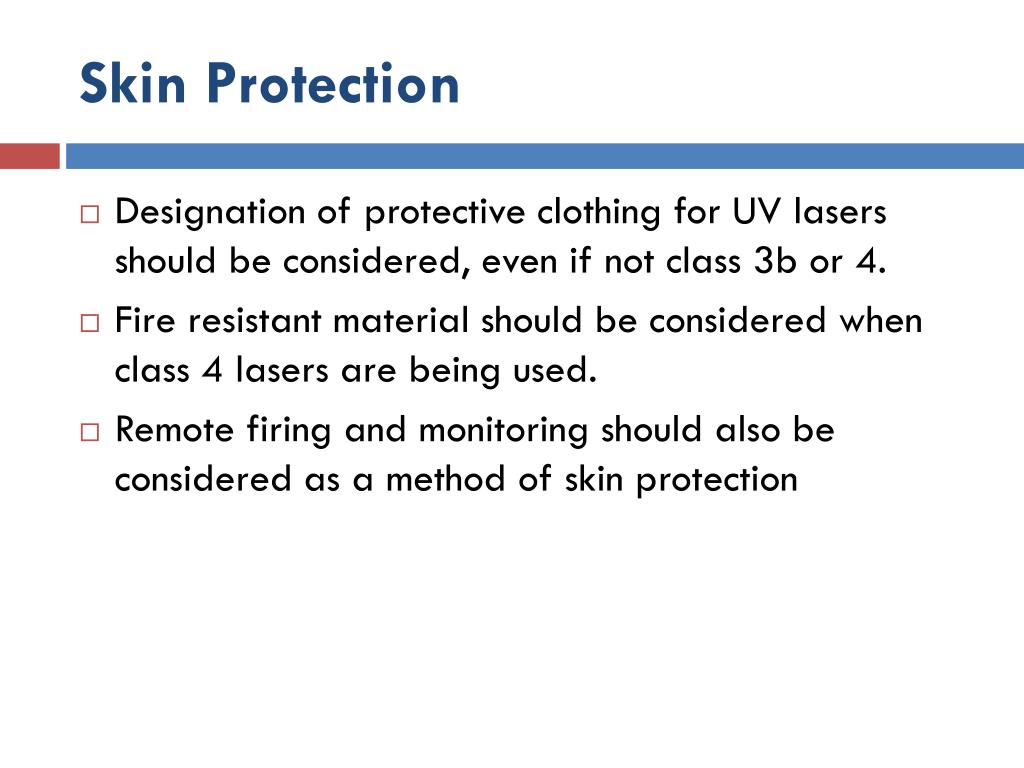 Skin Protection

□ Designation of protective clothing for UV lasers should be considered, even if not class 3b or 4.

□ Fire resistant material should be considered when class 4 lasers are being used.

□ Remote firing and monitoring should also be considered as a method of skin protection